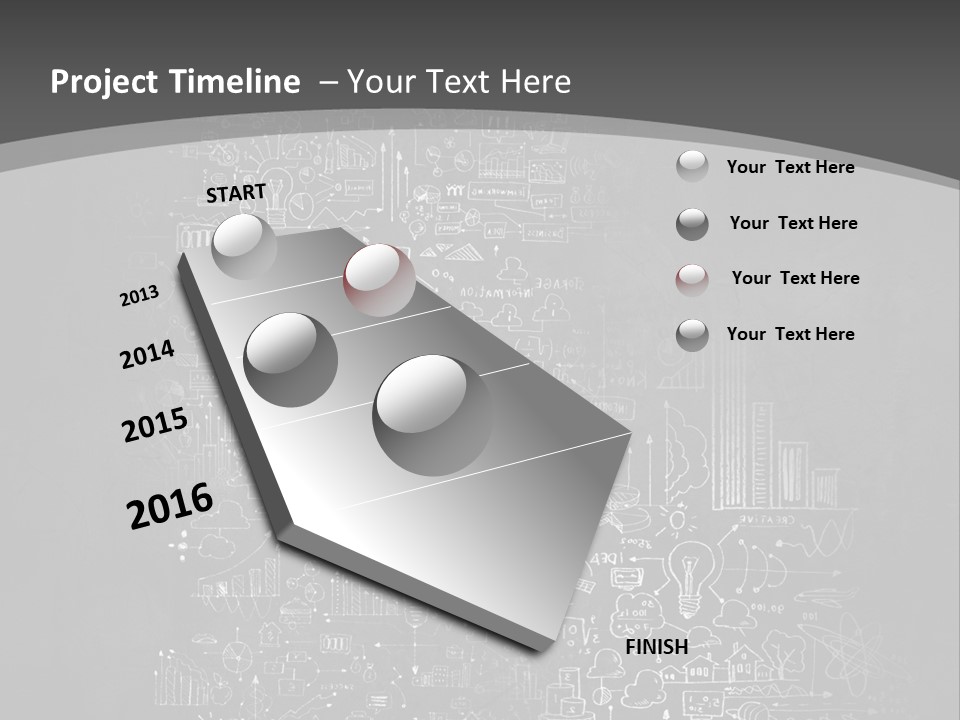 Project Timeline – Your Text Here

START

2013

2014

2015

2016

FINISH

Your Text Here

Your Text Here

Your Text Here

Your Text Here